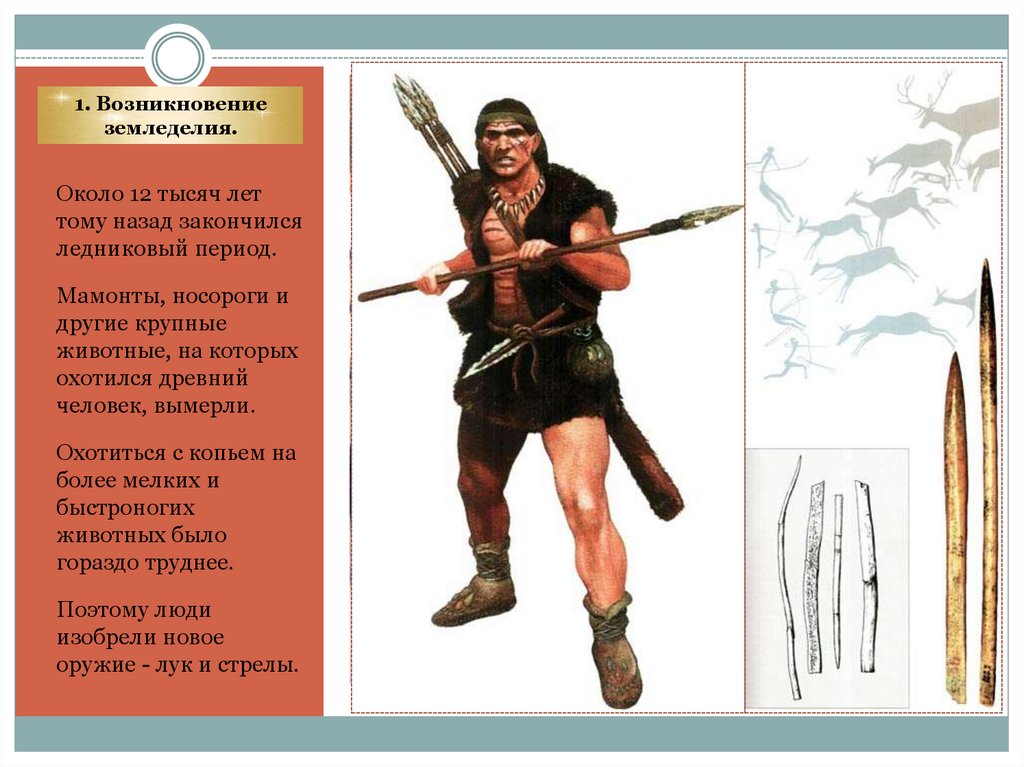 1. Возникновение земледелия.

Около 12 тысяч лет тому назад закончился ледниковый период.

Мамонты, носороги и другие крупные животные, на которых охотился древний человек, вымерли.

Охотиться с копьем на более мелких и быстроногих животных было гораздо труднее.

Поэтому люди изобрели новое оружие - лук и стрелы.